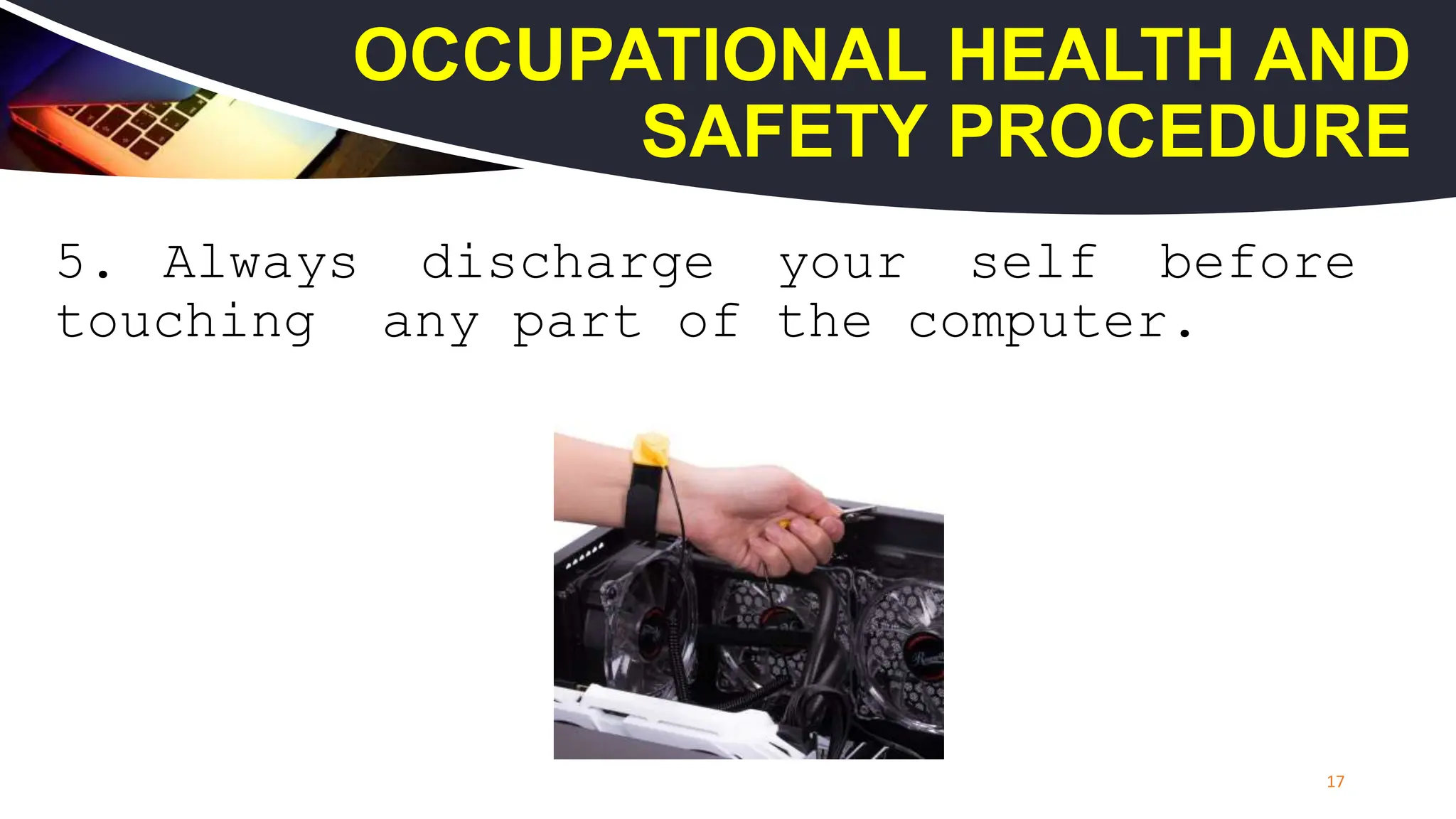 OCCUPATIONAL HEALTH AND SAFETY PROCEDURE

5. Always discharge your self before touching any part of the computer.

17